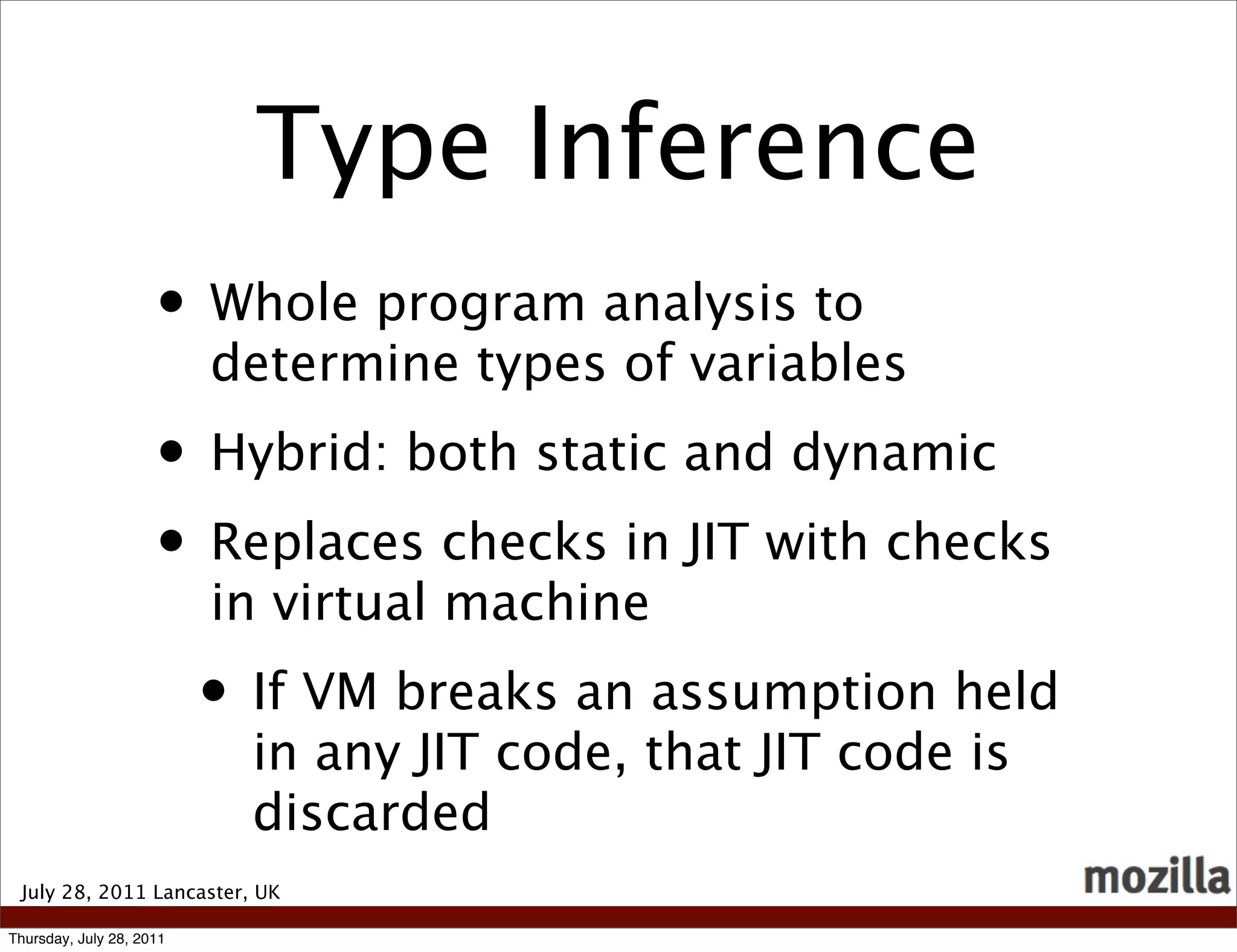 Type Inference

• Whole program analysis to determine types of variables

• Hybrid: both static and dynamic

• Replaces checks in JIT with checks in virtual machine

• If VM breaks an assumption held in any JIT code, that JIT code is discarded

July 28, 2011 Lancaster, UK

mozilla

Thursday, July 28, 2011